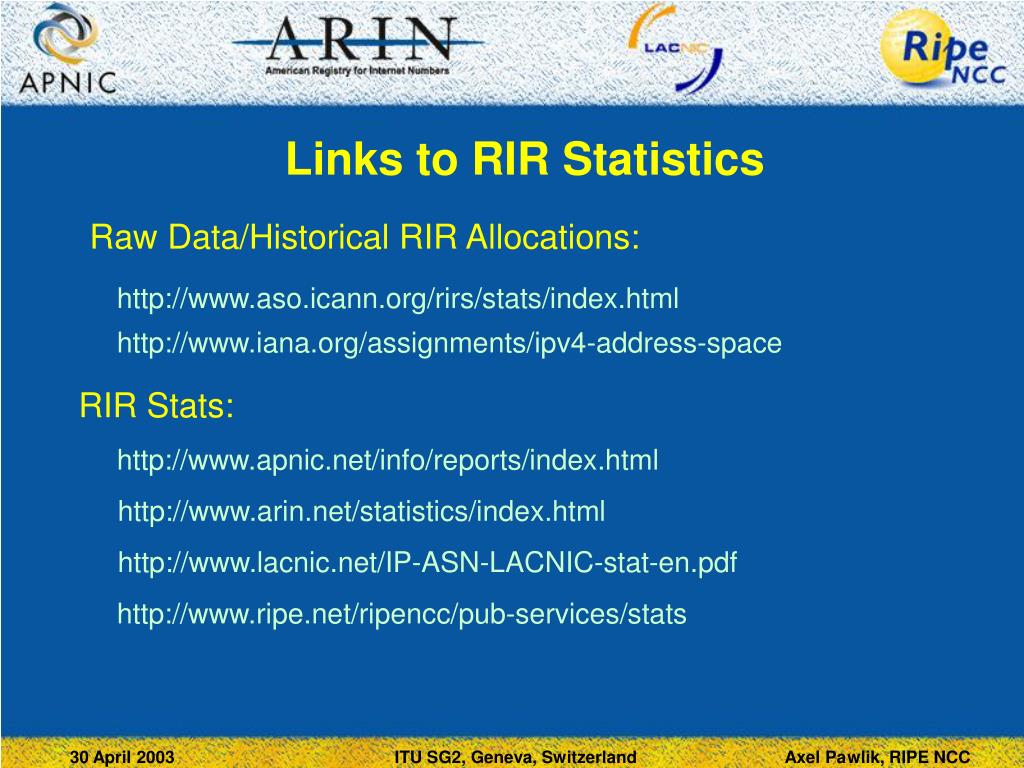 APNIC

ARIN
American Registry for Internet Numbers

LACNIC

Ripe NCC

Links to RIR Statistics

Raw Data/Historical RIR Allocations:

http://www.aso.icann.org/rirs/stats/index.html
http://www.iana.org/assignments/ipv4-address-space

RIR Stats:

http://www.apnic.net/info/reports/index.html
http://www.arin.net/statistics/index.html
http://www.lacnic.net/IP-ASN-LACNIC-stat-en.pdf
http://www.ripe.net/ripencc/pub-services/stats

30 April 2003 ITU SG2, Geneva, Switzerland Axel Pawlik, RIPE NCC